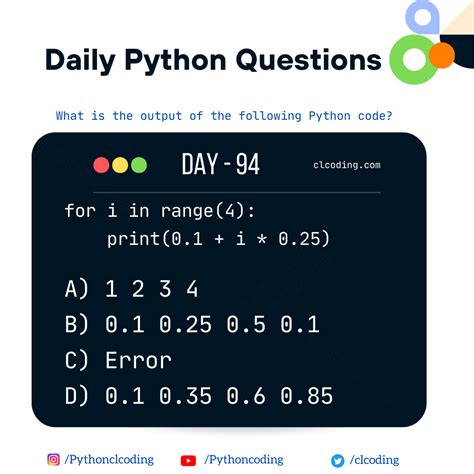 Daily Python Questions

What is the output of the following Python code?

DAY - 94

clcoding.com

for i in range(4):
    print(0.1 + i * 0.25)

A) 1 2 3 4
B) 0.1 0.25 0.5 0.1
C) Error
D) 0.1 0.35 0.6 0.85

/Pythonclcoding /Pythoncoding /clcoding